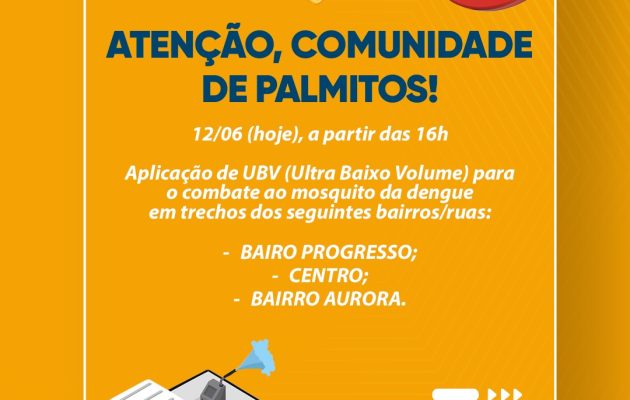 ATENÇÃO, COMUNIDADE DE PALMITOS!

12/06 (hoje), a partir das 16h

Aplicação de UBV (Ultra Baixo Volume) para o combate ao mosquito da dengue em trechos dos seguintes bairros/ruas:

- BAIRO PROGRESSO;
- CENTRO;
- BAIRRO AURORA.